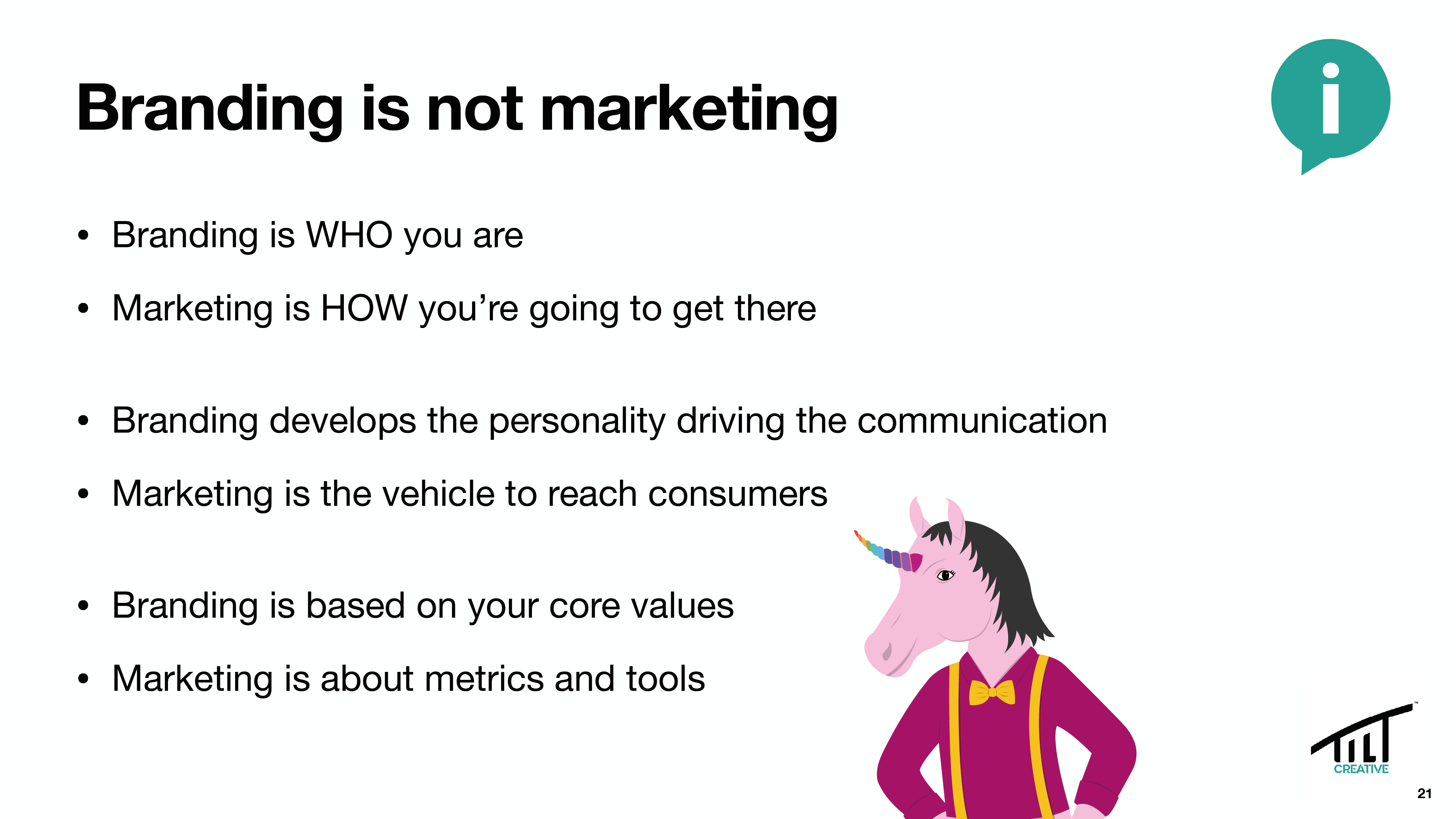 Branding is not marketing

i

• Branding is WHO you are
• Marketing is HOW you're going to get there

• Branding develops the personality driving the communication
• Marketing is the vehicle to reach consumers

• Branding is based on your core values
• Marketing is about metrics and tools

TILT™
CREATIVE

21